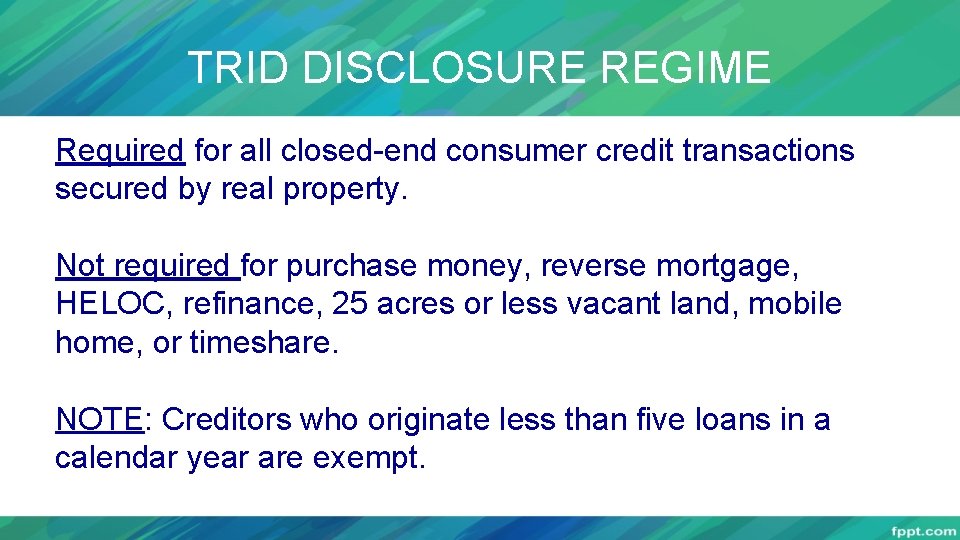 TRID DISCLOSURE REGIME

Required for all closed-end consumer credit transactions secured by real property.

Not required for purchase money, reverse mortgage, HELOC, refinance, 25 acres or less vacant land, mobile home, or timeshare.

NOTE: Creditors who originate less than five loans in a calendar year are exempt.

fppt.com